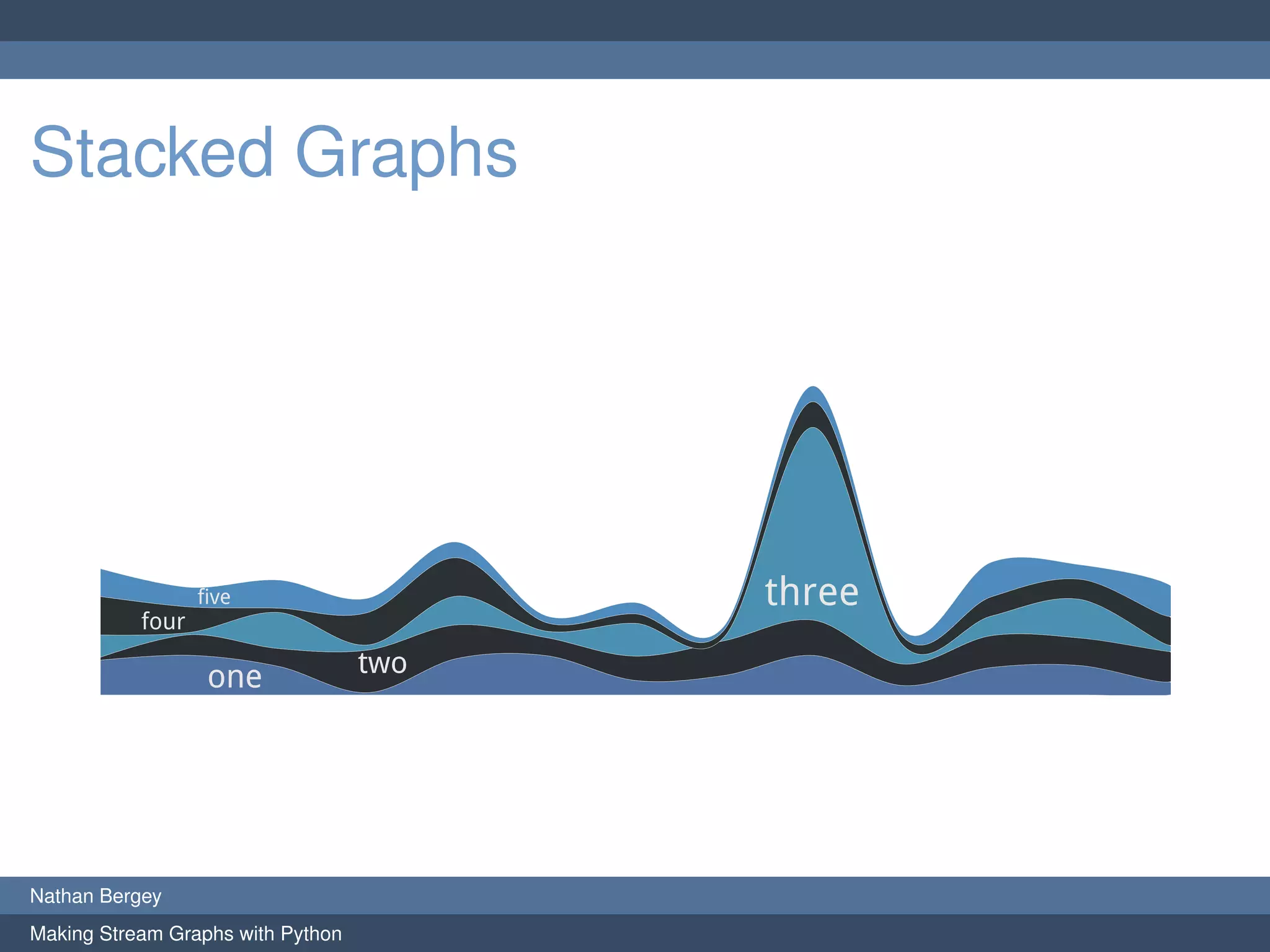 Stacked Graphs

five
four
three
two
one

Nathan Bergey
Making Stream Graphs with Python